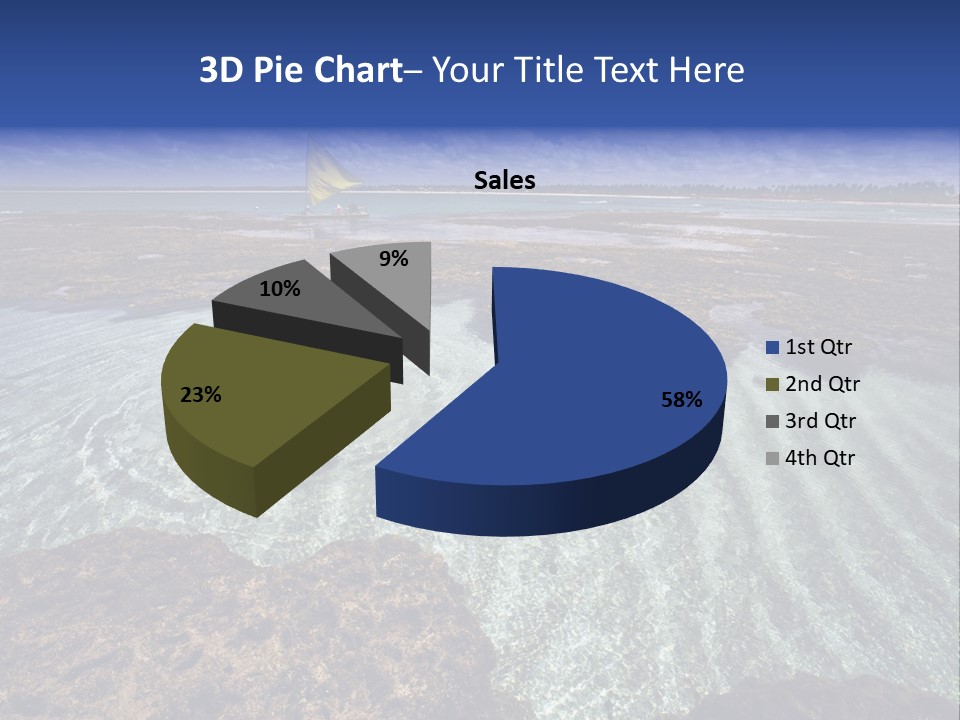 3D Pie Chart– Your Title Text Here

Sales

9%

10%

23%

58%

1st Qtr
2nd Qtr
3rd Qtr
4th Qtr